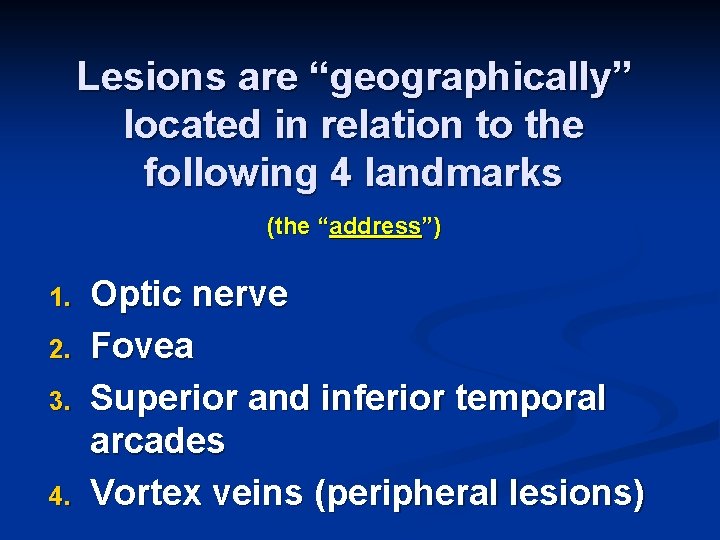 Lesions are “geographically” located in relation to the following 4 landmarks

(the “address”)

1. Optic nerve
2. Fovea
3. Superior and inferior temporal arcades
4. Vortex veins (peripheral lesions)